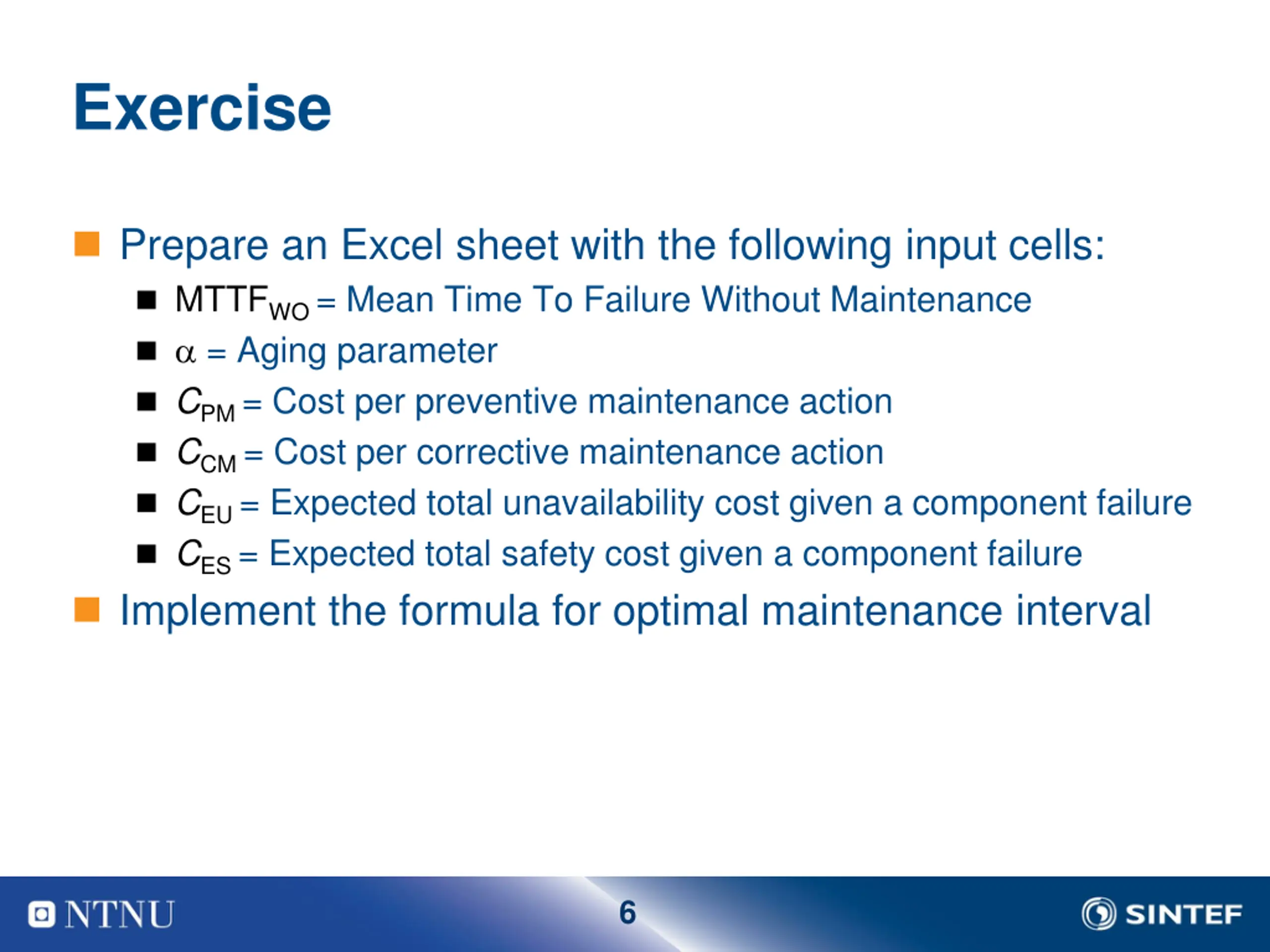 Exercise

Prepare an Excel sheet with the following input cells:

$MTTF_{WO}$ = Mean Time To Failure Without Maintenance

$\alpha$ = Aging parameter

$C_{PM}$ = Cost per preventive maintenance action

$C_{CM}$ = Cost per corrective maintenance action

$C_{EU}$ = Expected total unavailability cost given a component failure

$C_{ES}$ = Expected total safety cost given a component failure

Implement the formula for optimal maintenance interval

NTNU

6

SINTEF